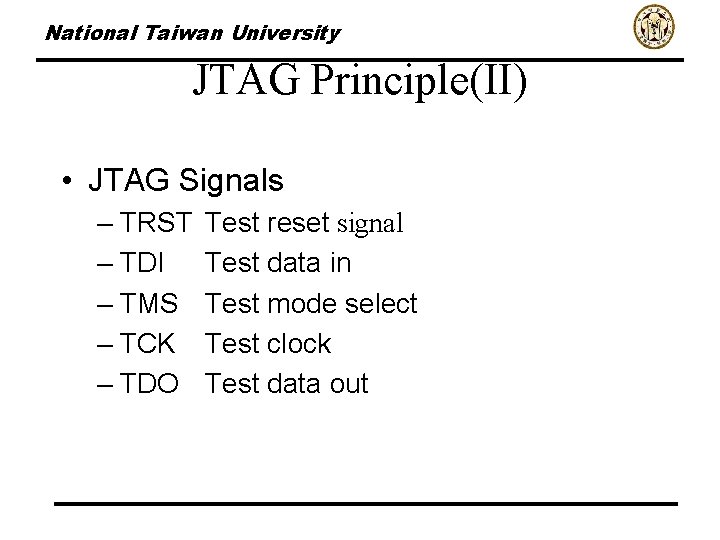 National Taiwan University

JTAG Principle(II)

• JTAG Signals
– TRST Test reset signal
– TDI Test data in
– TMS Test mode select
– TCK Test clock
– TDO Test data out